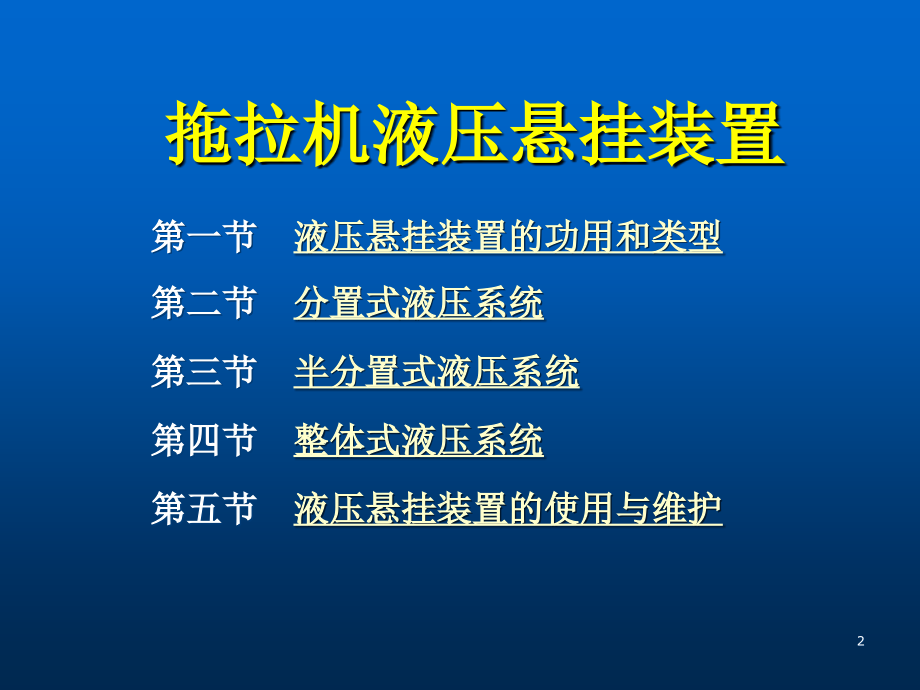 拖拉机液压悬挂装置

第一节　液压悬挂装置的功用和类型

第二节　分置式液压系统

第三节　半分置式液压系统

第四节　整体式液压系统

第五节　液压悬挂装置的使用与维护

2